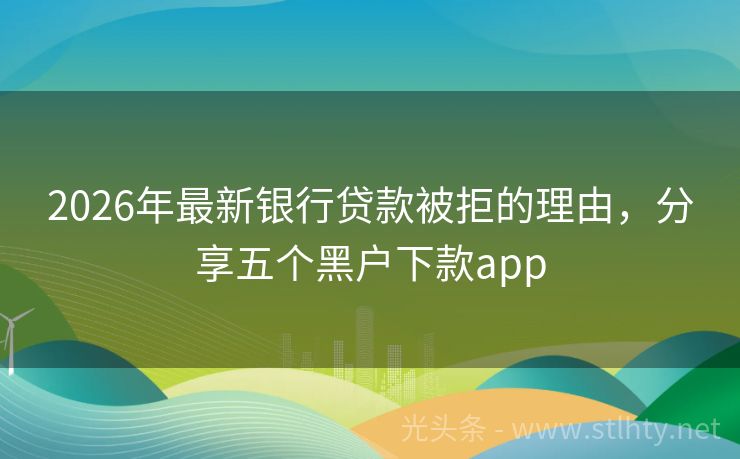 2026年最新银行贷款被拒的理由，分享五个黑户下款app

光头条 - www.stlhty.net